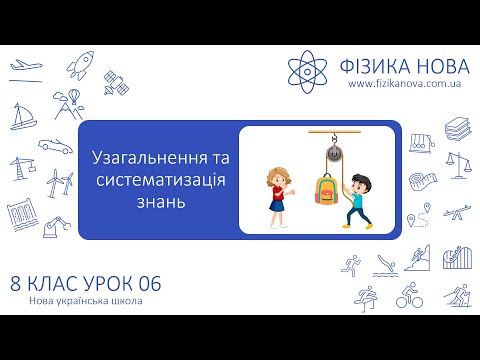 ФІЗИКА НОВА
www.fizikanova.com.ua

Узагальнення та систематизація знань

8 КЛАС УРОК 06
Нова українська школа